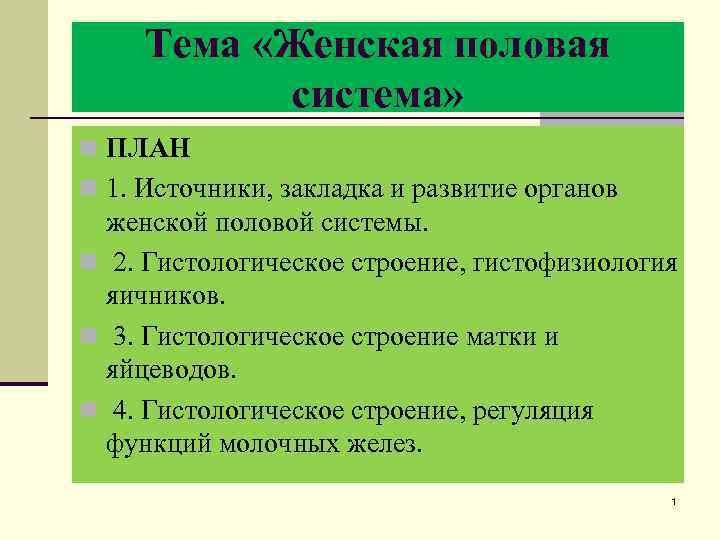 Тема «Женская половая система»

ПЛАН

1. Источники, закладка и развитие органов женской половой системы.

2. Гистологическое строение, гистофизиология яичников.

3. Гистологическое строение матки и яйцеводов.

4. Гистологическое строение, регуляция функций молочных желез.

1